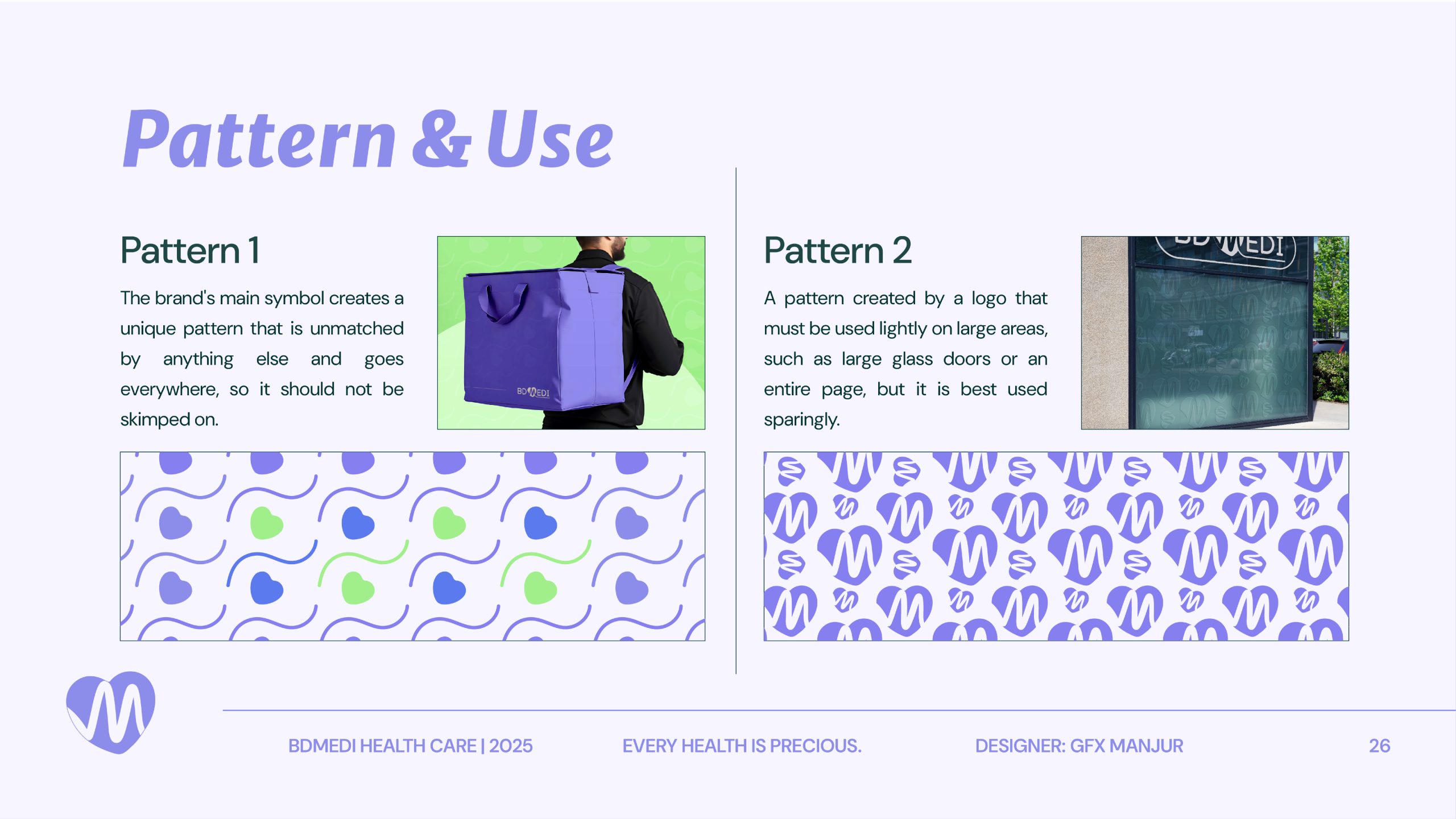 Pattern & Use

Pattern 1

The brand's main symbol creates a unique pattern that is unmatched by anything else and goes everywhere, so it should not be skimped on.

BDMEDI

Pattern 2

A pattern created by a logo that must be used lightly on large areas, such as large glass doors or an entire page, but it is best used sparingly.

BDMEDI

BDMEDI HEALTH CARE | 2025 EVERY HEALTH IS PRECIOUS. DESIGNER: GFX MANJUR 26